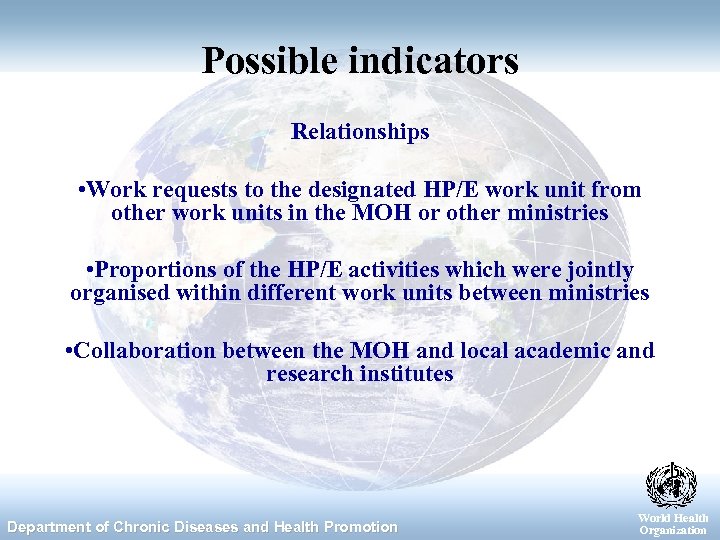 Possible indicators

Relationships

•Work requests to the designated HP/E work unit from other work units in the MOH or other ministries

•Proportions of the HP/E activities which were jointly organised within different work units between ministries

•Collaboration between the MOH and local academic and research institutes

Department of Chronic Diseases and Health Promotion

World Health Organization